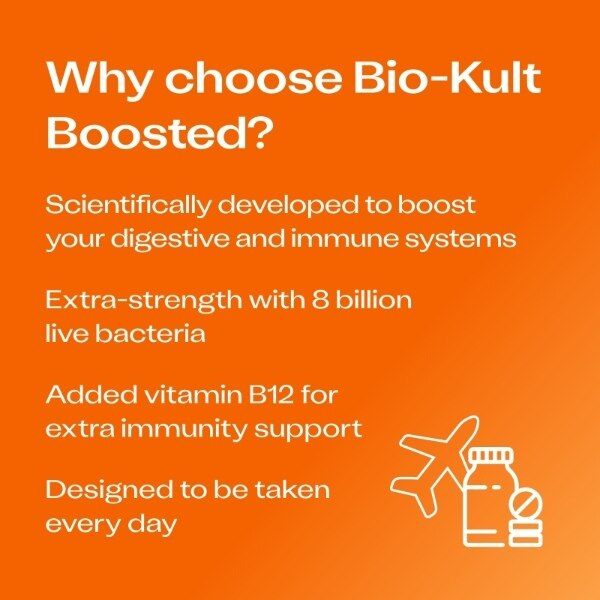 Why choose Bio-Kult Boosted?

Scientifically developed to boost your digestive and immune systems

Extra-strength with 8 billion live bacteria

Added vitamin B12 for extra immunity support

Designed to be taken every day